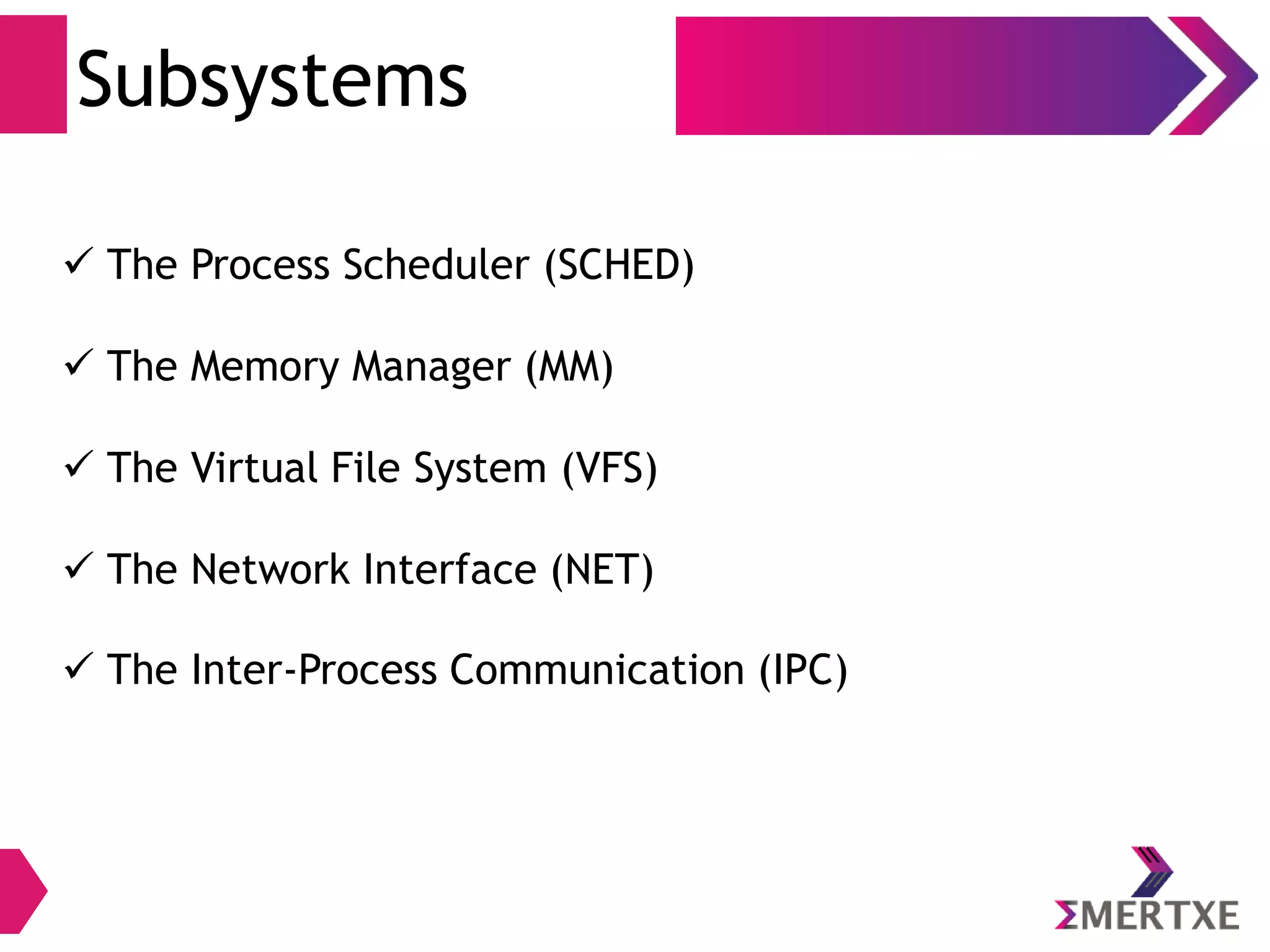 Subsystems

✓ The Process Scheduler (SCHED)

✓ The Memory Manager (MM)

✓ The Virtual File System (VFS)

✓ The Network Interface (NET)

✓ The Inter-Process Communication (IPC)

ΣMERTXE